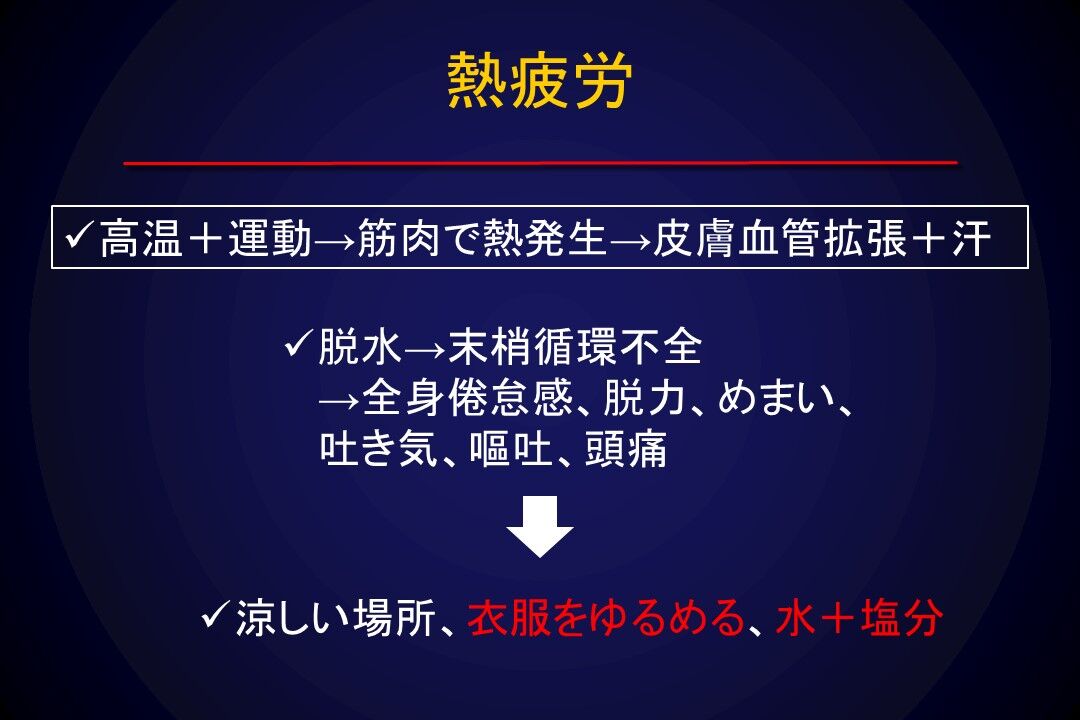 熱疲労

✓高温＋運動→筋肉で熱発生→皮膚血管拡張＋汗

✓脱水→末梢循環不全
→全身倦怠感、脱力、めまい、
吐き気、嘔吐、頭痛

✓涼しい場所、衣服をゆるめる、水＋塩分